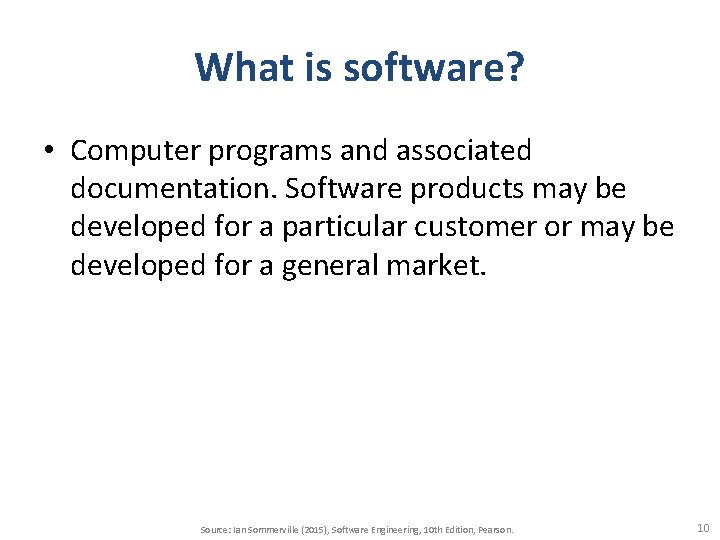 What is software?

• Computer programs and associated documentation. Software products may be developed for a particular customer or may be developed for a general market.

Source: Ian Sommerville (2015), Software Engineering, 10th Edition, Pearson.

10